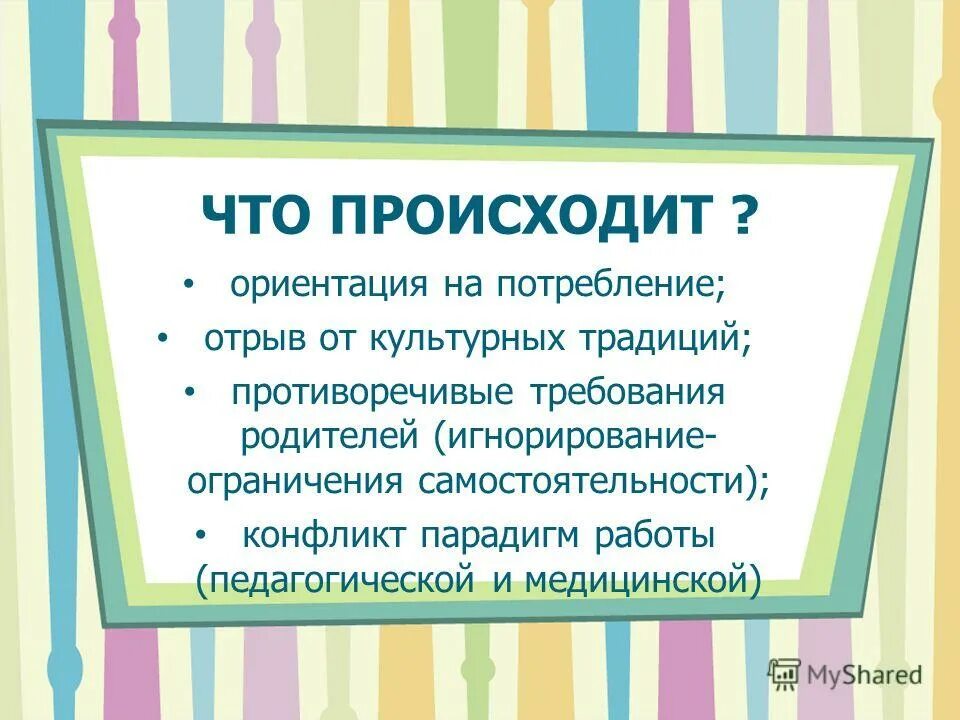 ЧТО ПРОИСХОДИТ ?

• ориентация на потребление;
• отрыв от культурных традиций;
• противоречивые требования родителей (игнорирование-ограничения самостоятельности);
• конфликт парадигм работы (педагогической и медицинской)

MyShared